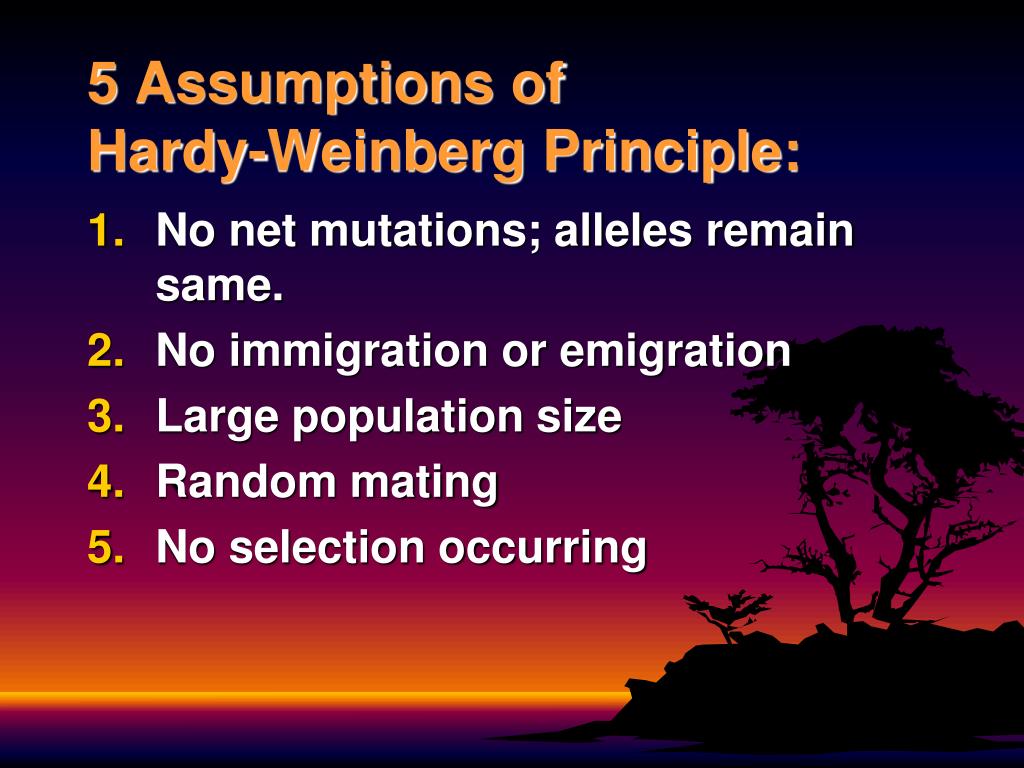 5 Assumptions of Hardy-Weinberg Principle:

1. No net mutations; alleles remain same.
2. No immigration or emigration
3. Large population size
4. Random mating
5. No selection occurring